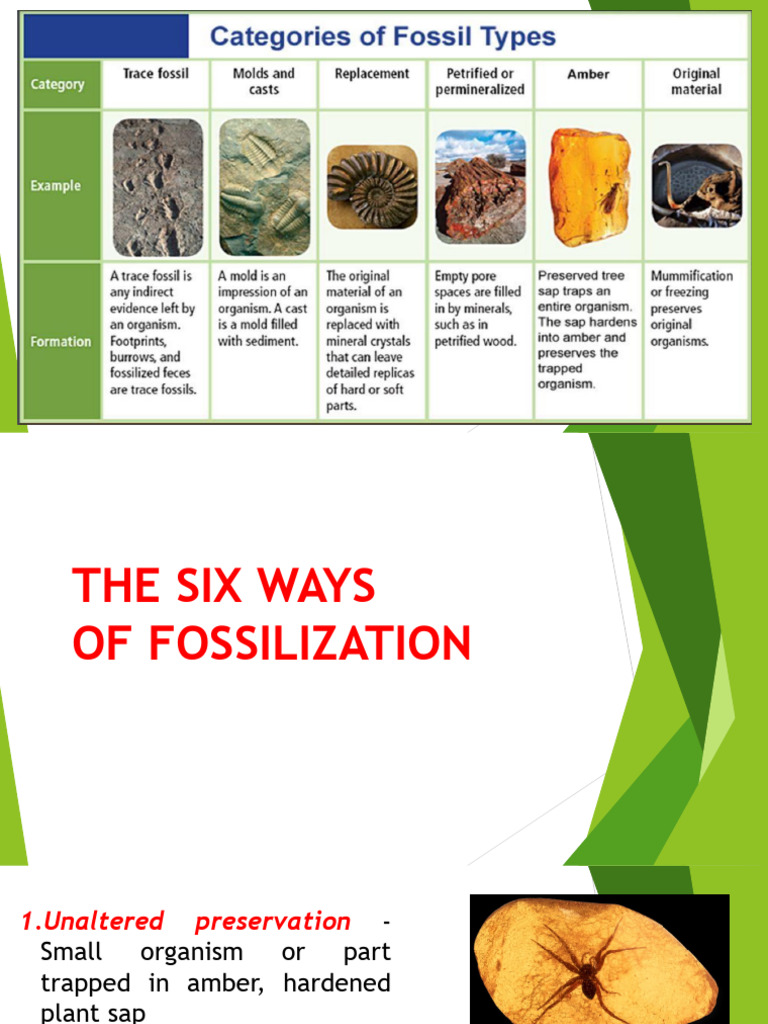 Categories of Fossil Types

| Category | Trace fossil | Molds and casts | Replacement | Petrified or permineralized | Amber | Original material |
|---|---|---|---|---|---|---|
| Example | | | | | | |
| Formation | A trace fossil is any indirect evidence left by an organism. Footprints, burrows, and fossilized feces are trace fossils. | A mold is an impression of an organism. A cast is a mold filled with sediment. | The original material of an organism is replaced with mineral crystals that can leave detailed replicas of hard or soft parts. | Empty pore spaces are filled in by minerals, such as in petrified wood. | Preserved tree sap traps an entire organism. The sap hardens into amber and preserves the trapped organism. | Mummification or freezing preserves original organisms. |

THE SIX WAYS OF FOSSILIZATION

1.Unaltered preservation - Small organism or part trapped in amber, hardened plant sap